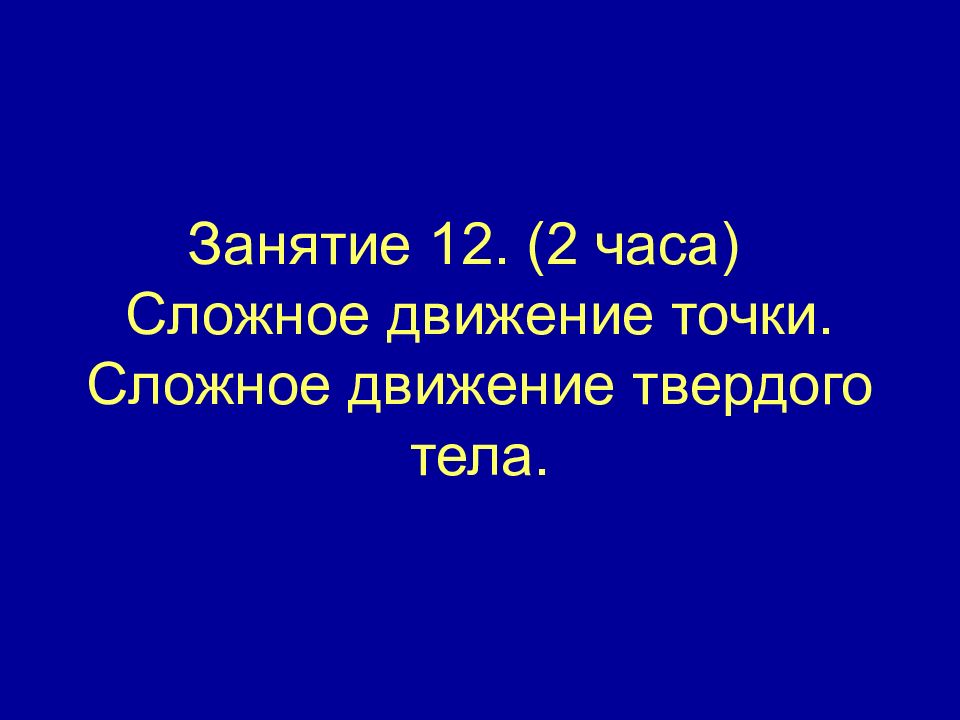 Занятие 12. (2 часа) Сложное движение точки. Сложное движение твердого тела.